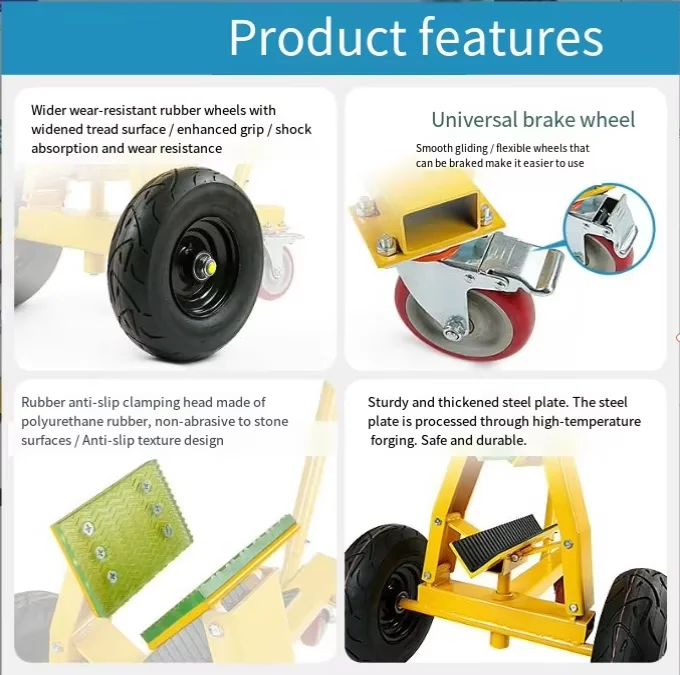 Product features

Wider wear-resistant rubber wheels with widened tread surface / enhanced grip / shock absorption and wear resistance

Universal brake wheel

Smooth gliding / flexible wheels that can be braked make it easier to use

Rubber anti-slip clamping head made of polyurethane rubber, non-abrasive to stone surfaces / Anti-slip texture design

Sturdy and thickened steel plate. The steel plate is processed through high-temperature forging. Safe and durable.